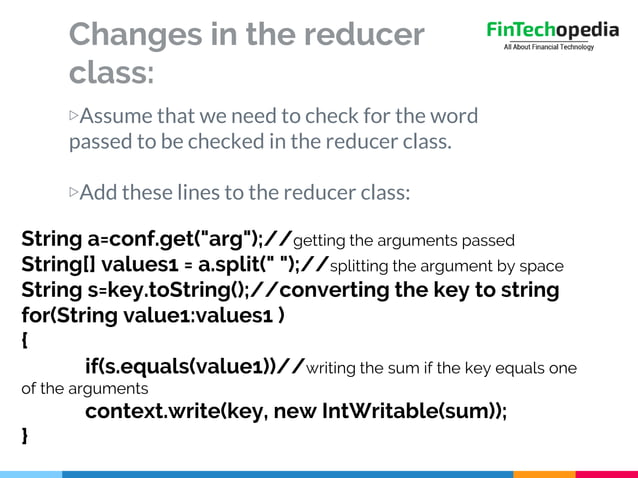 Changes in the reducer class:

FinTechopedia
All About Financial Technology

▷Assume that we need to check for the word passed to be checked in the reducer class.

▷Add these lines to the reducer class:

String a=conf.get("arg");//getting the arguments passed
String[] values1 = a.split(" ");//splitting the argument by space
String s=key.toString();//converting the key to string
for(String value1:values1 )
{
if(s.equals(value1))//writing the sum if the key equals one of the arguments
context.write(key, new IntWritable(sum));
}